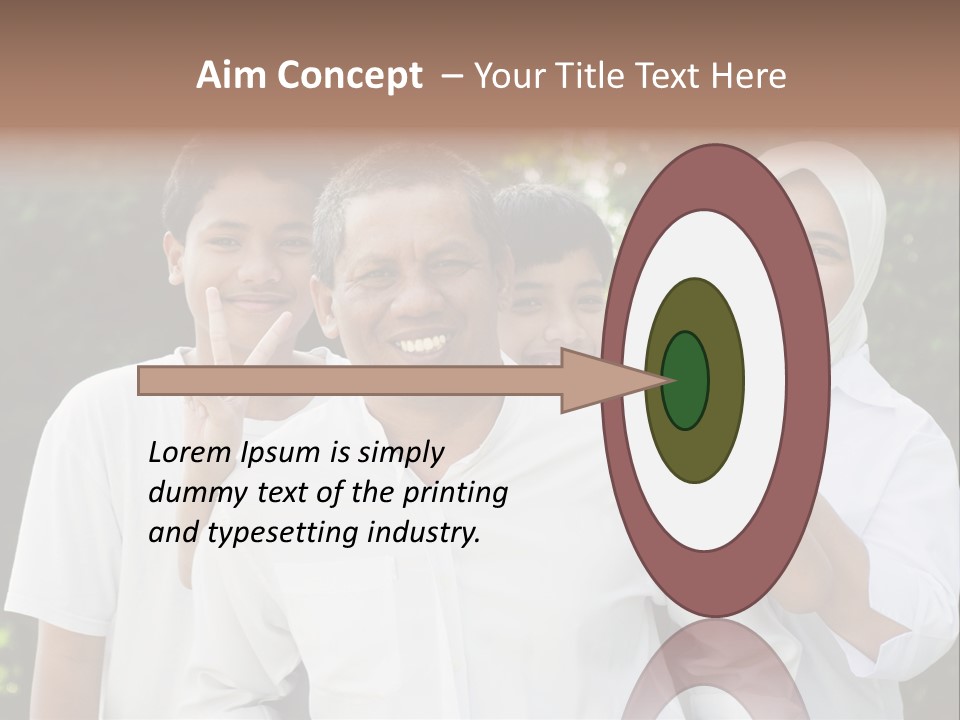 Aim Concept – Your Title Text Here

Lorem Ipsum is simply dummy text of the printing and typesetting industry.